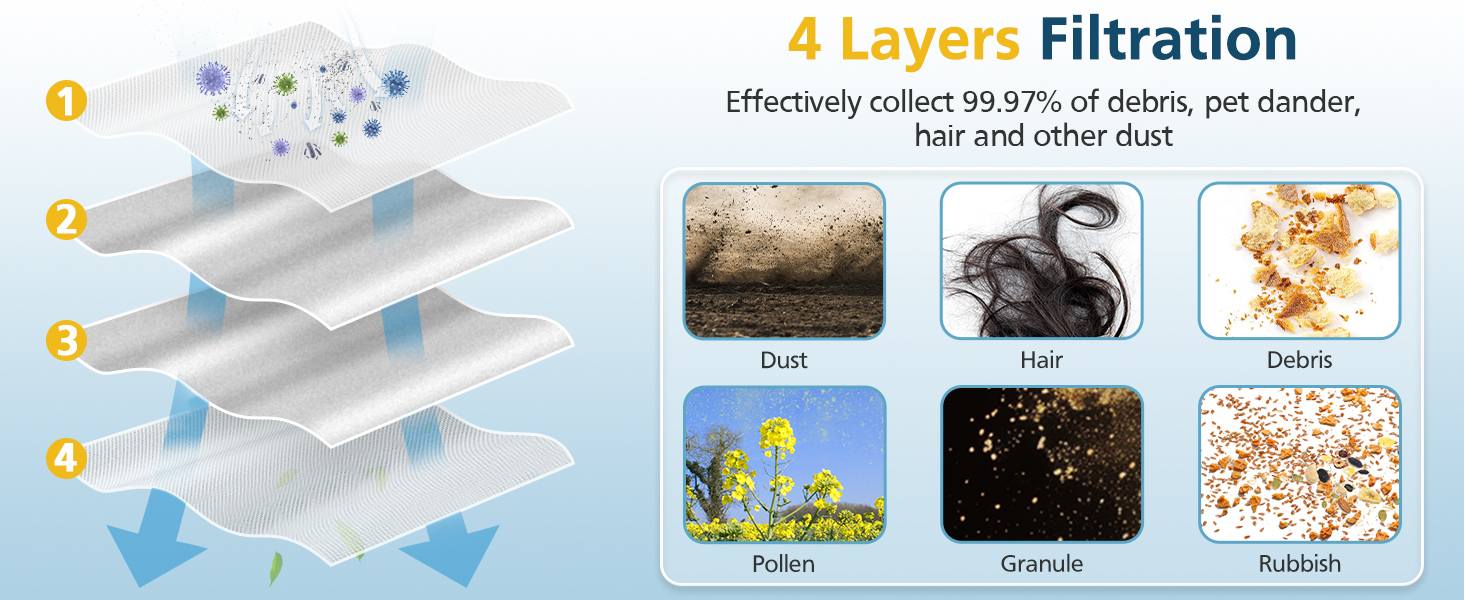 1
2
3
4

4 Layers Filtration

Effectively collect 99.97% of debris, pet dander, hair and other dust

Dust
Hair
Debris
Pollen
Granule
Rubbish